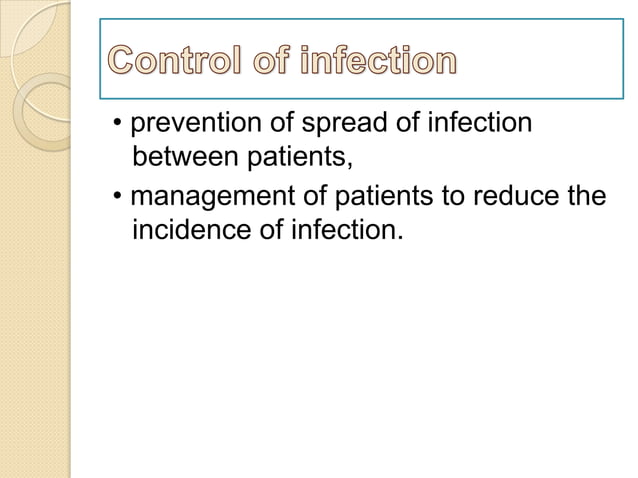 Control of infection

• prevention of spread of infection between patients,

• management of patients to reduce the incidence of infection.